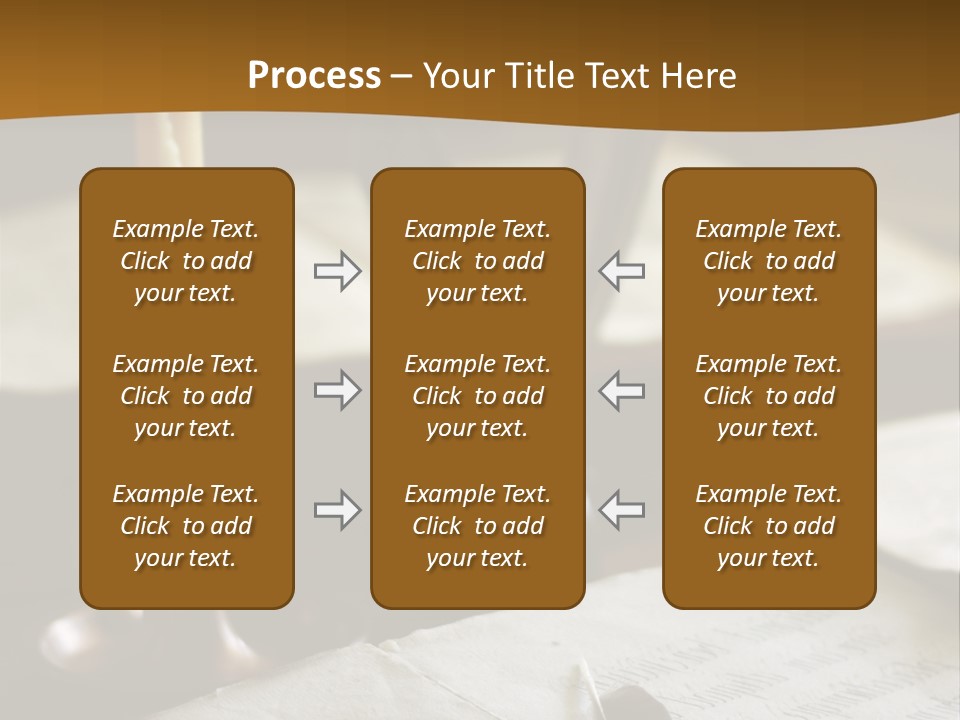 Process – Your Title Text Here

Example Text. Click to add your text.

Example Text. Click to add your text.

Example Text. Click to add your text.

Example Text. Click to add your text.

Example Text. Click to add your text.

Example Text. Click to add your text.

Example Text. Click to add your text.

Example Text. Click to add your text.

Example Text. Click to add your text.